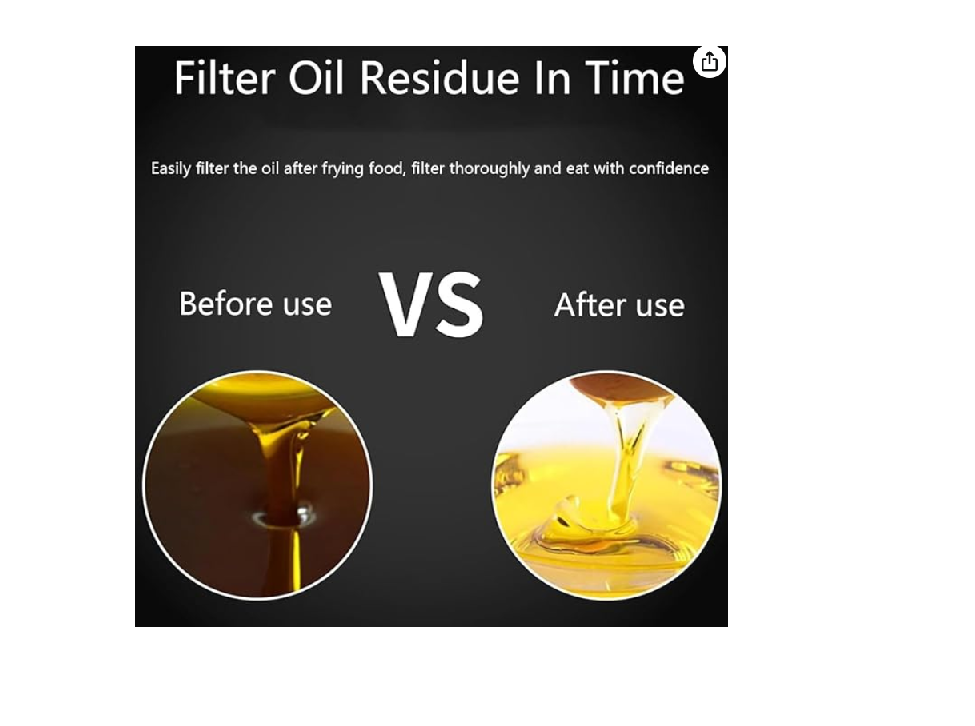 Filter Oil Residue In Time

Easily filter the oil after frying food, filter thoroughly and eat with confidence

Before use

VS

After use